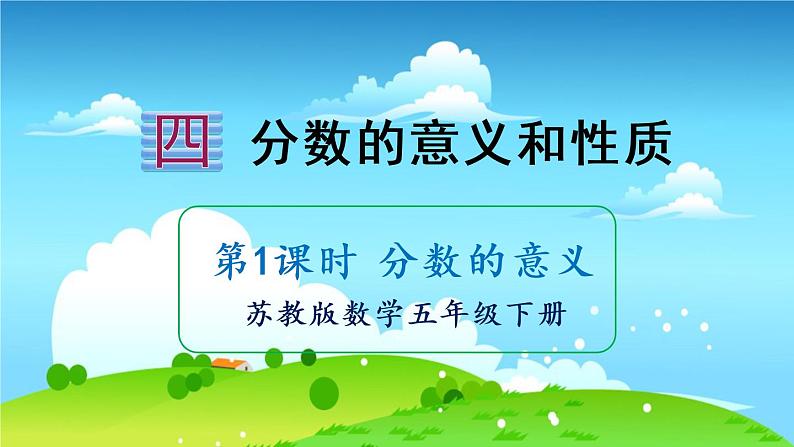 四 分数的意义和性质

第1课时 分数的意义

苏教版数学五年级下册